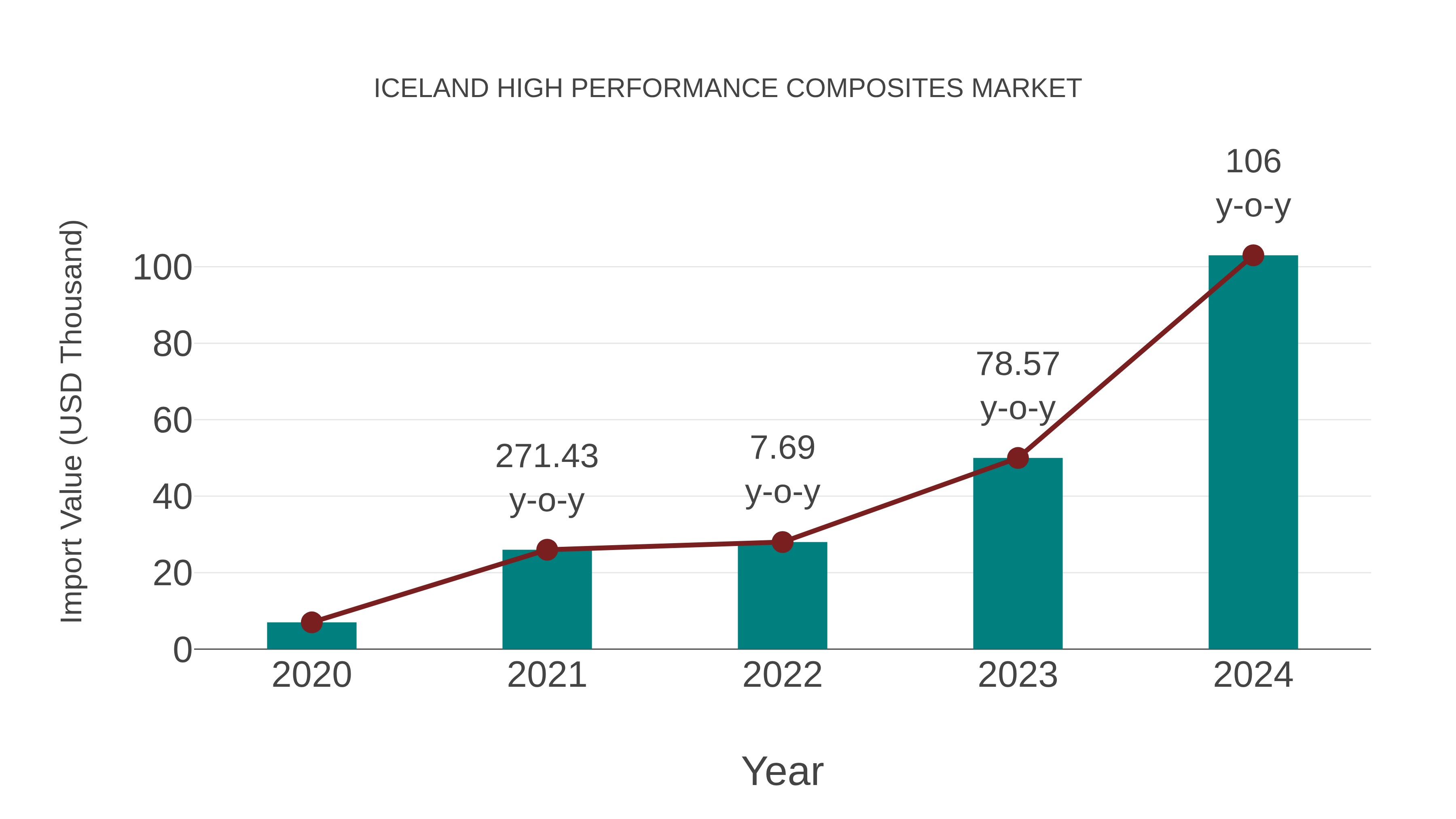 ICELAND HIGH PERFORMANCE COMPOSITES MARKET

Import Value (USD Thousand)

100
80
60
40
20
0

271.43 y-o-y
7.69 y-o-y
78.57 y-o-y
106 y-o-y

2020
2021
2022
2023
2024

Year